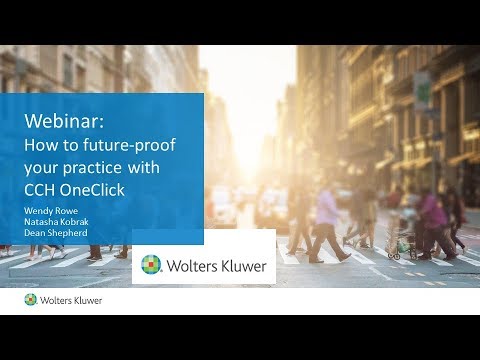 Webinar:
How to future-proof your practice with CCH OneClick

Wendy Rowe
Natasha Kobrak
Dean Shepherd

Wolters Kluwer

Wolters Kluwer